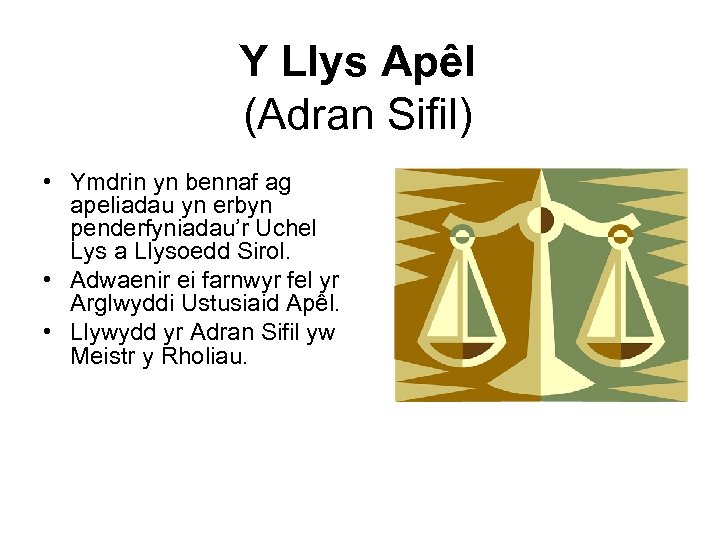 Y Llys Apêl
(Adran Sifil)

• Ymdrin yn bennaf ag apeliadau yn erbyn penderfyniadau'r Uchel Lys a Llysoedd Sirol.
• Adwaenir ei farnwyr fel yr Arglwyddi Ustusiaid Apêl.
• Llywydd yr Adran Sifil yw Meistr y Rholiau.